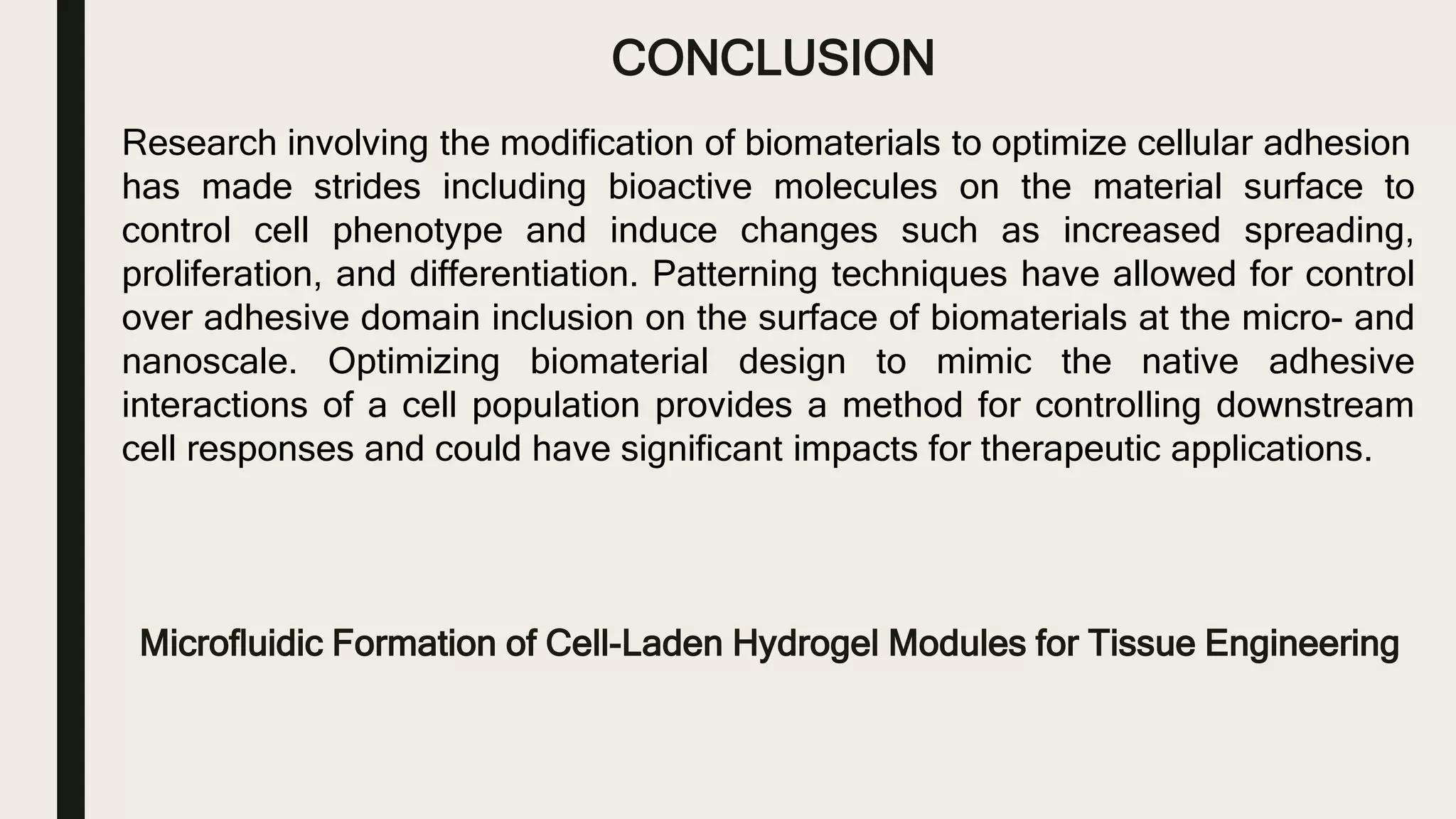 CONCLUSION

Research involving the modification of biomaterials to optimize cellular adhesion has made strides including bioactive molecules on the material surface to control cell phenotype and induce changes such as increased spreading, proliferation, and differentiation. Patterning techniques have allowed for control over adhesive domain inclusion on the surface of biomaterials at the micro- and nanoscale. Optimizing biomaterial design to mimic the native adhesive interactions of a cell population provides a method for controlling downstream cell responses and could have significant impacts for therapeutic applications.

Microfluidic Formation of Cell-Laden Hydrogel Modules for Tissue Engineering